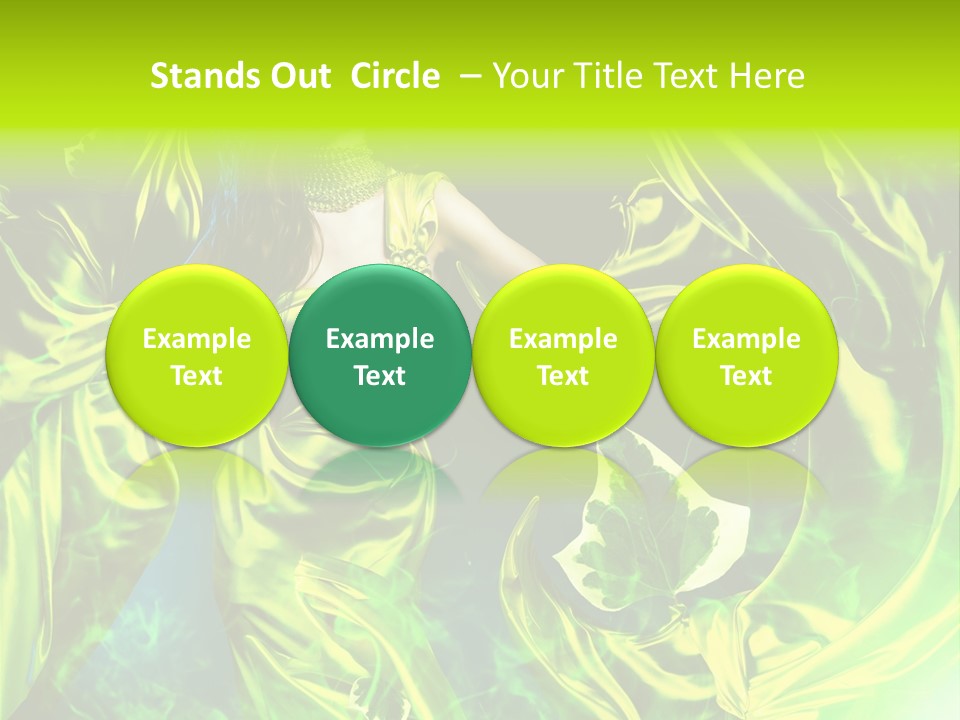 Stands Out Circle – Your Title Text Here

Example Text

Example Text

Example Text

Example Text